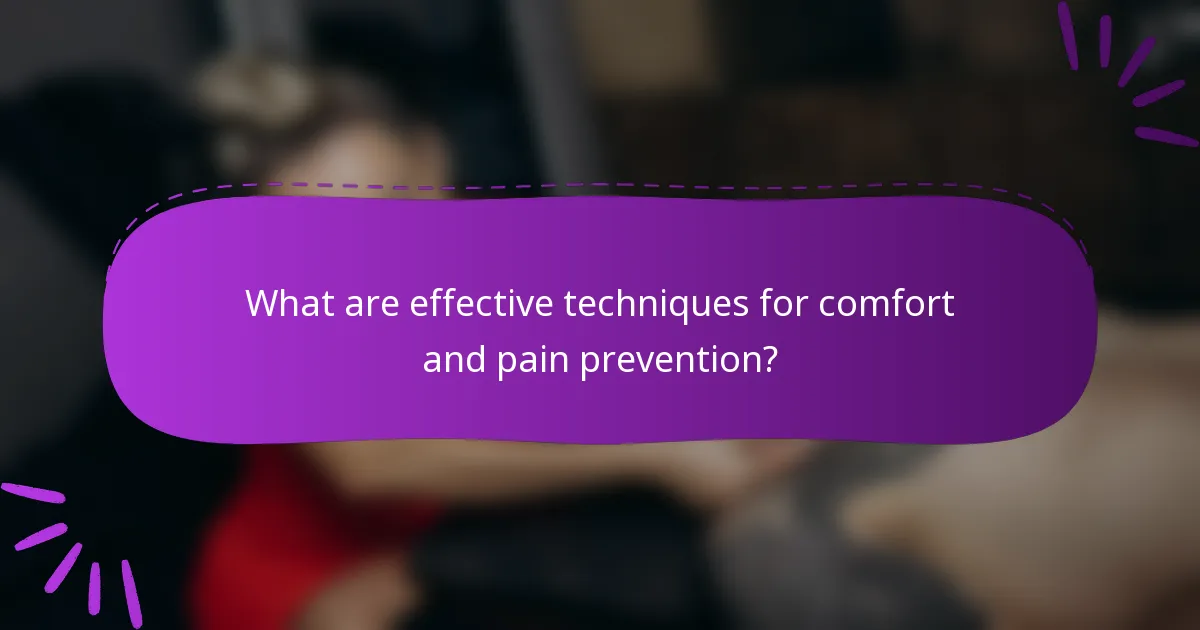 What are effective techniques for comfort and pain prevention?